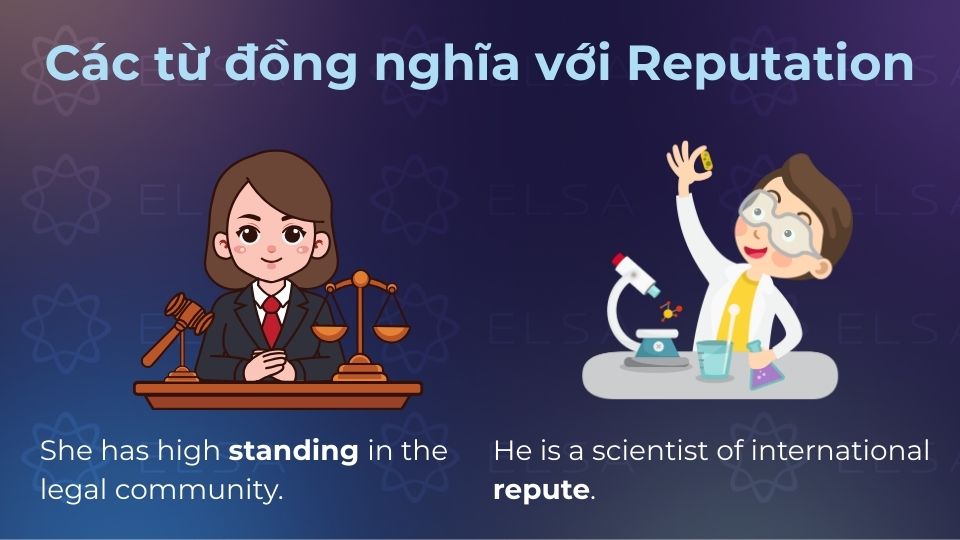 Các từ đồng nghĩa với Reputation

ELSA

She has high standing in the legal community.

He is a scientist of international repute.